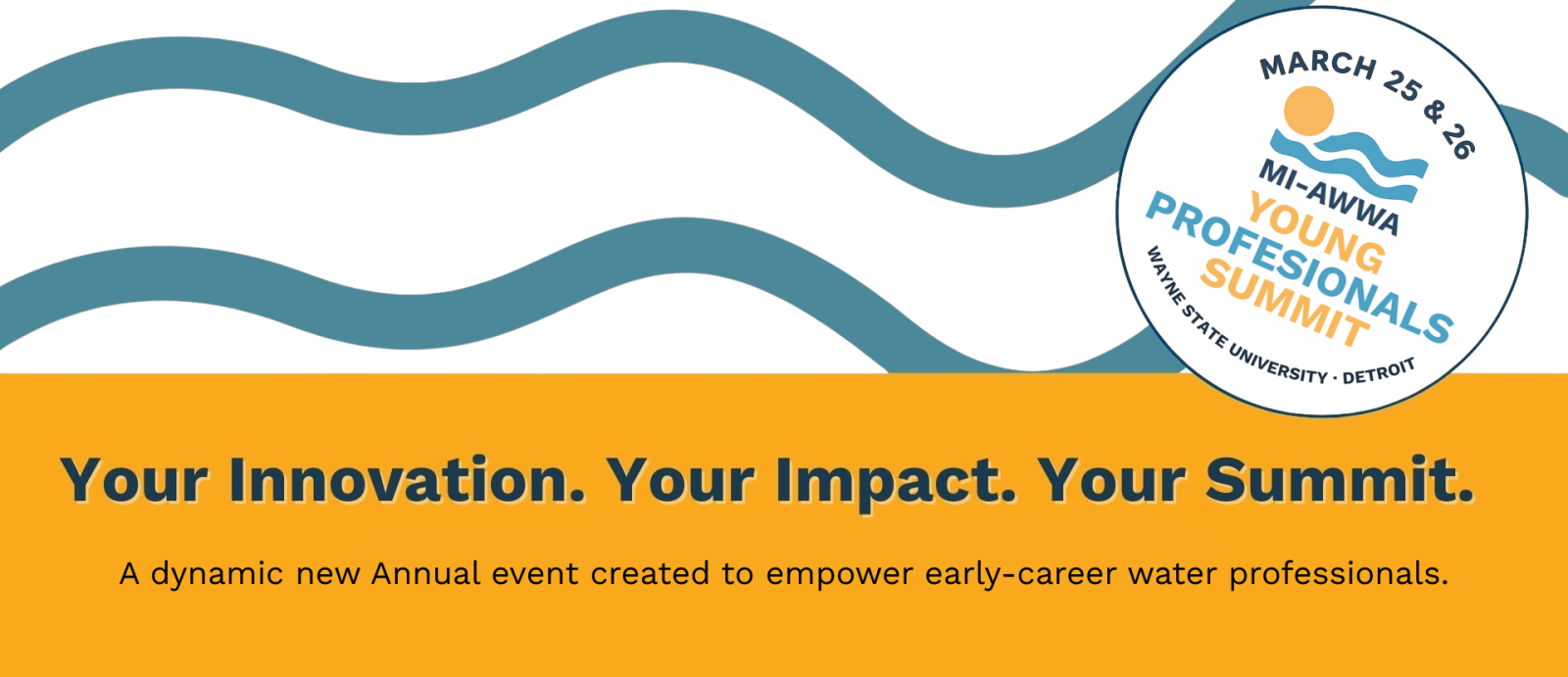 MARCH 25 & 26
MI-AWWA
YOUNG
PROFESIONALS
SUMMIT
WAYNE STATE UNIVERSITY · DETROIT

Your Innovation. Your Impact. Your Summit.

A dynamic new Annual event created to empower early-career water professionals.